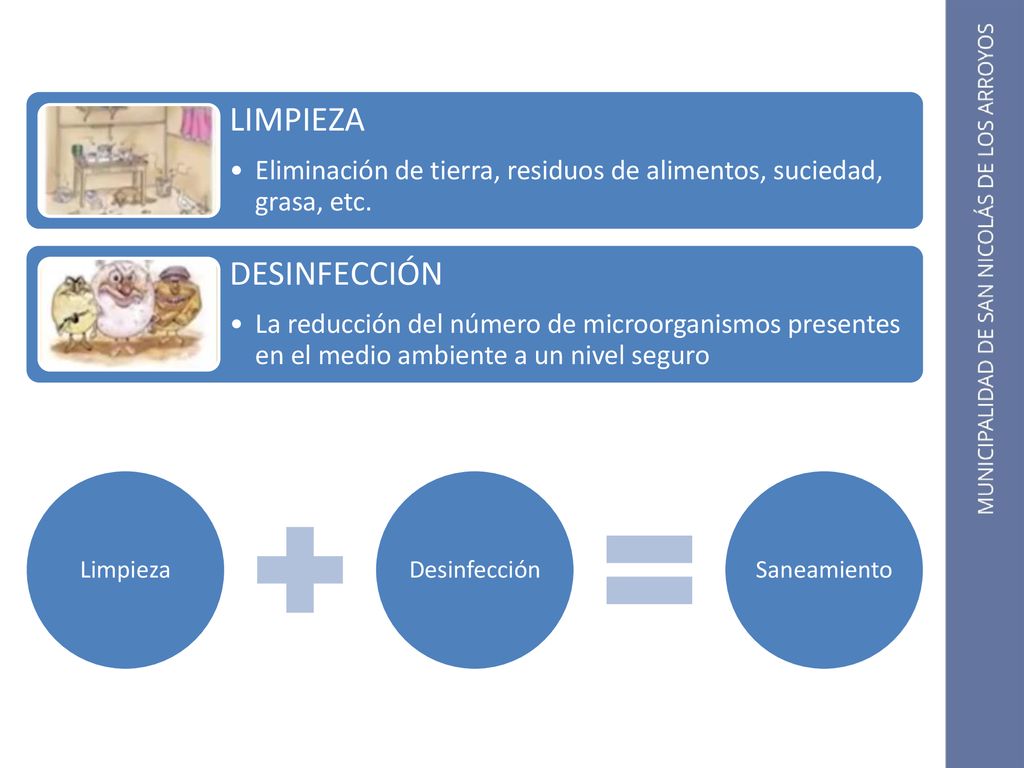 LIMPIEZA

• Eliminación de tierra, residuos de alimentos, suciedad, grasa, etc.

DESINFECCIÓN

• La reducción del número de microorganismos presentes en el medio ambiente a un nivel seguro

Limpieza

Desinfección

Saneamiento

MUNICIPALIDAD DE SAN NICOLÁS DE LOS ARROYOS